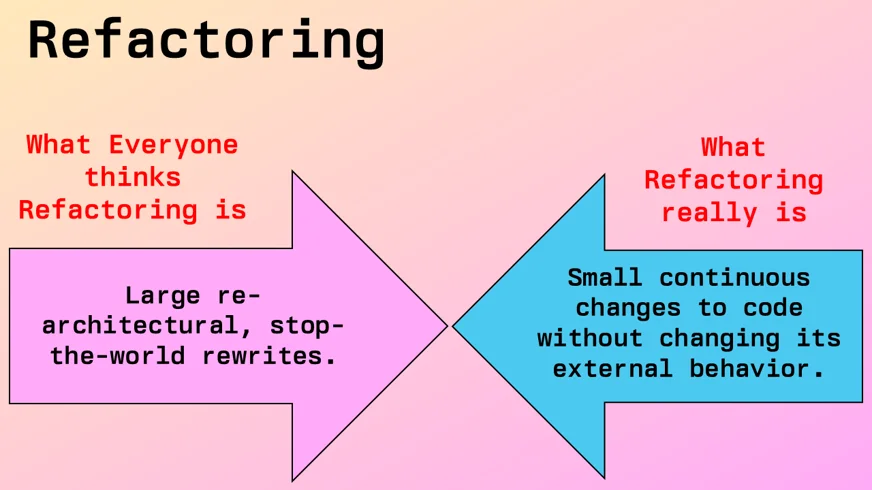 Refactoring

What Everyone thinks Refactoring is

Large re-architectural, stop-the-world rewrites.

What Refactoring really is

Small continuous changes to code without changing its external behavior.